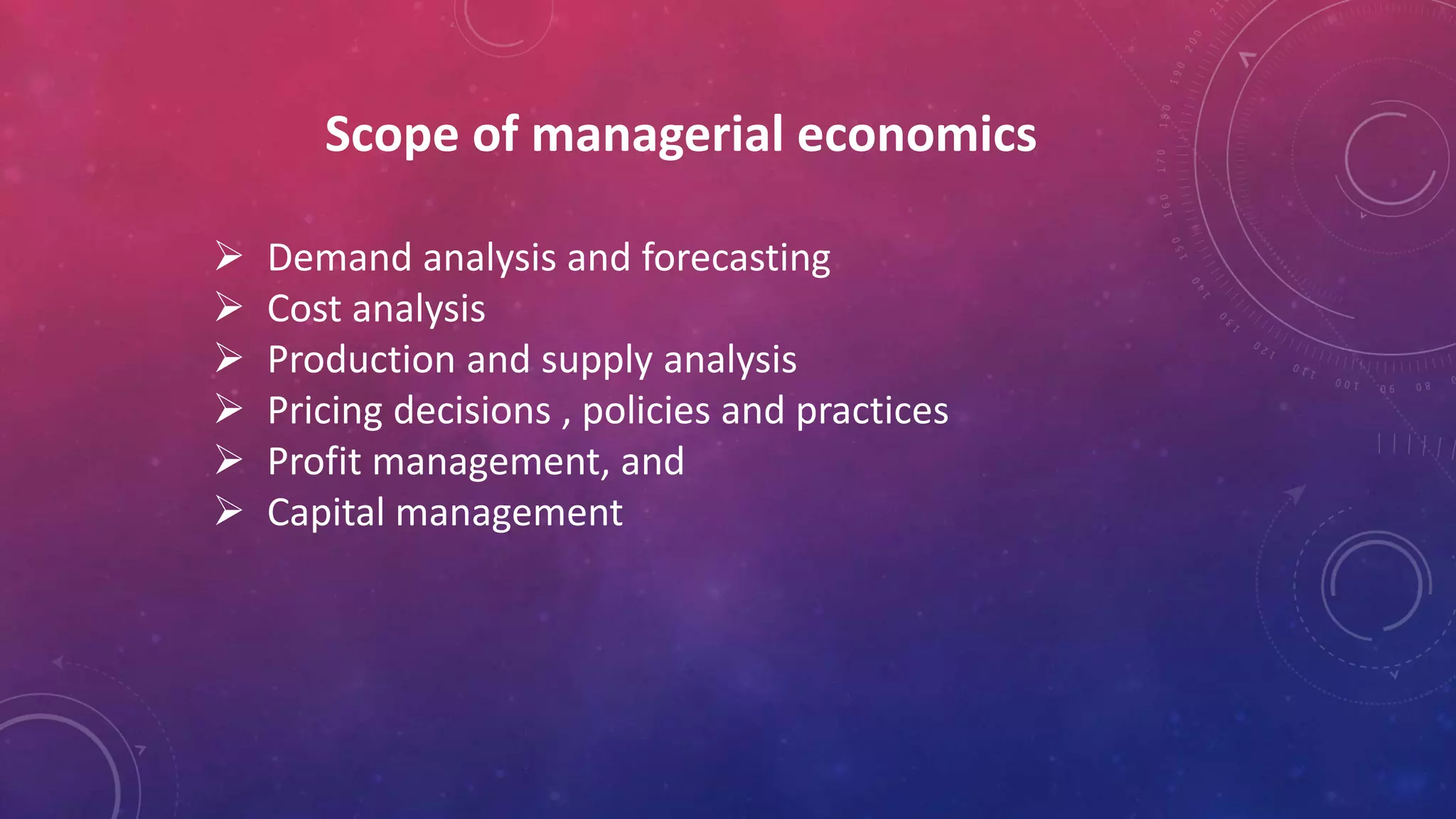 Scope of managerial economics

➢ Demand analysis and forecasting
➢ Cost analysis
➢ Production and supply analysis
➢ Pricing decisions , policies and practices
➢ Profit management, and
➢ Capital management